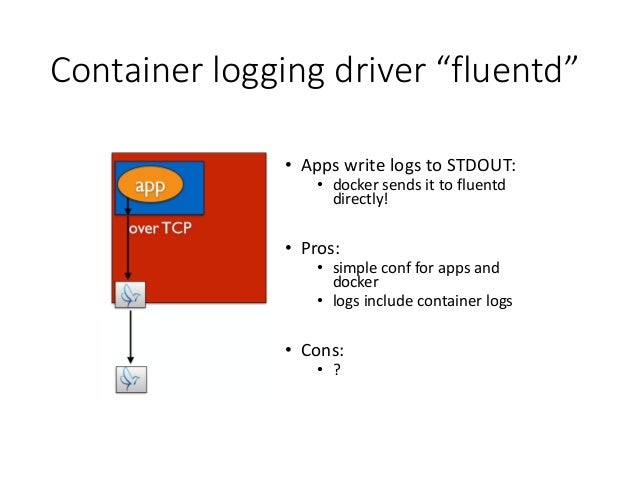 Container logging driver “fluentd”

app

over TCP

• Apps write logs to STDOUT:
  • docker sends it to fluentd directly!

• Pros:
  • simple conf for apps and docker
  • logs include container logs

• Cons:
  • ?